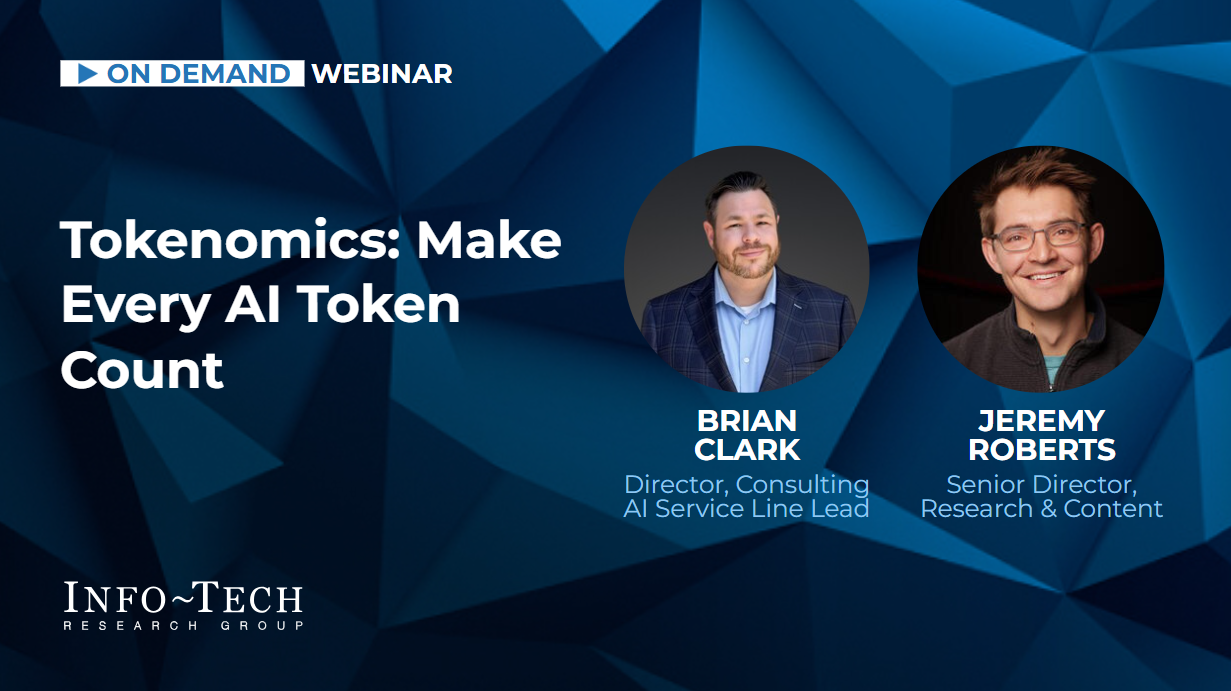 ON DEMAND WEBINAR

Tokenomics: Make Every AI Token Count

BRIAN CLARK
Director, Consulting
AI Service Line Lead

JEREMY ROBERTS
Senior Director,
Research & Content

INFO~TECH
RESEARCH GROUP